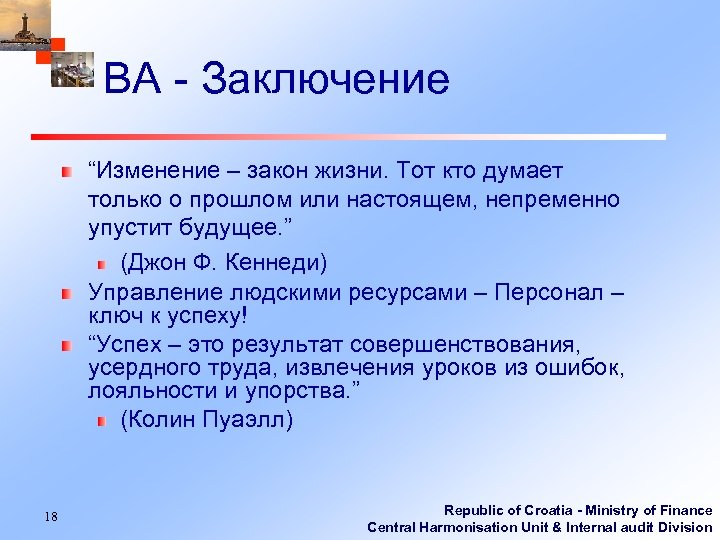 ВА - Заключение

“Изменение – закон жизни. Тот кто думает только о прошлом или настоящем, непременно упустит будущее.”

(Джон Ф. Кеннеди)

Управление людскими ресурсами – Персонал – ключ к успеху!

“Успех – это результат совершенствования, усердного труда, извлечения уроков из ошибок, лояльности и упорства.”

(Колин Пуаэлл)

18

Republic of Croatia - Ministry of Finance
Central Harmonisation Unit & Internal audit Division